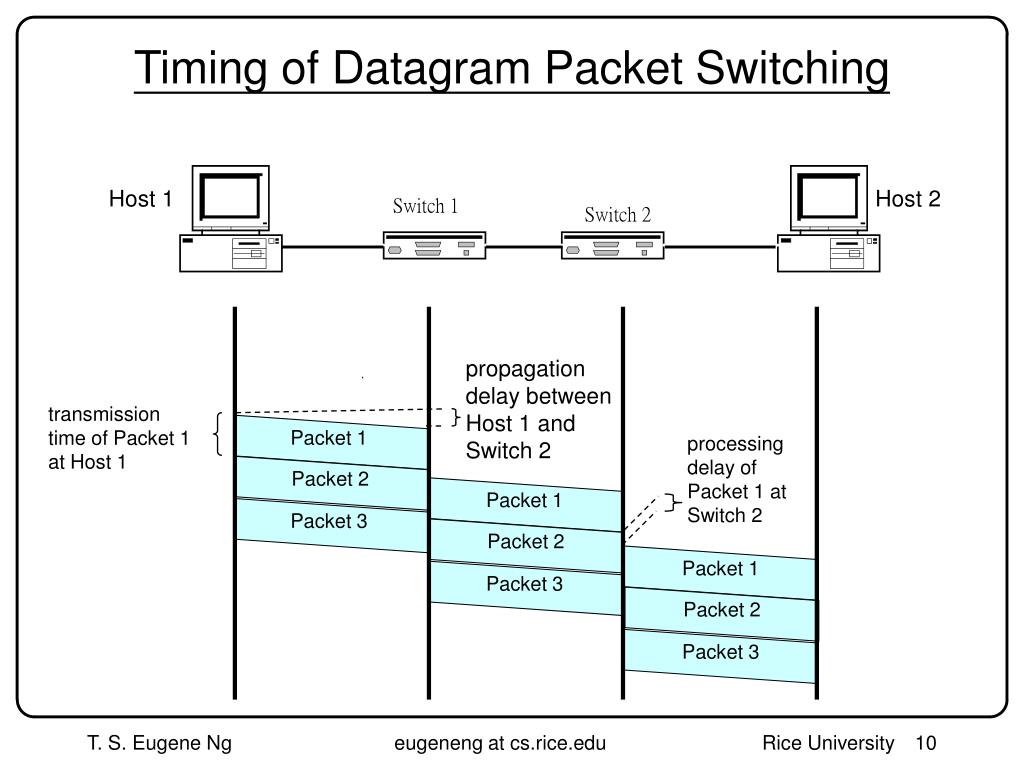 Timing of Datagram Packet Switching

Host 1

Switch 1

Switch 2

Host 2

transmission time of Packet 1 at Host 1

propagation delay between Host 1 and Switch 2

processing delay of Packet 1 at Switch 2

Packet 1

Packet 2

Packet 3

Packet 1

Packet 2

Packet 3

Packet 1

Packet 2

Packet 3

T. S. Eugene Ng

eugeneng at cs.rice.edu

Rice University 10